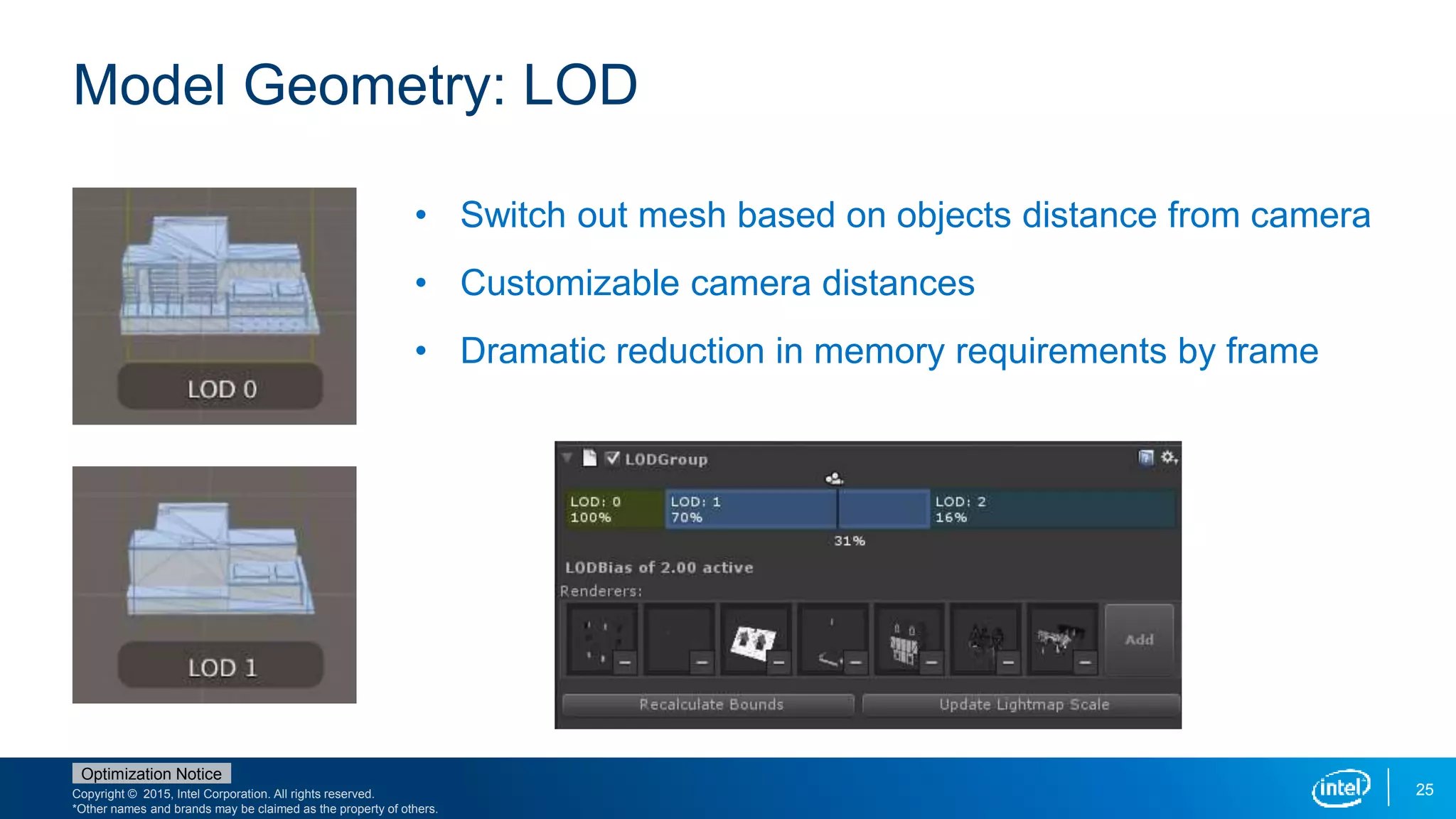 Model Geometry: LOD

LOD 0

LOD 1

• Switch out mesh based on objects distance from camera

• Customizable camera distances

• Dramatic reduction in memory requirements by frame

LODGroup

LOD: 0
100%

LOD: 1
70%

LOD: 2
16%

31%

LODBias of 2.00 active

Renderers:

Add

Recalculate Bounds

Update Lightmap Scale

Optimization Notice

Copyright © 2015, Intel Corporation. All rights reserved.
*Other names and brands may be claimed as the property of others.

intel

25